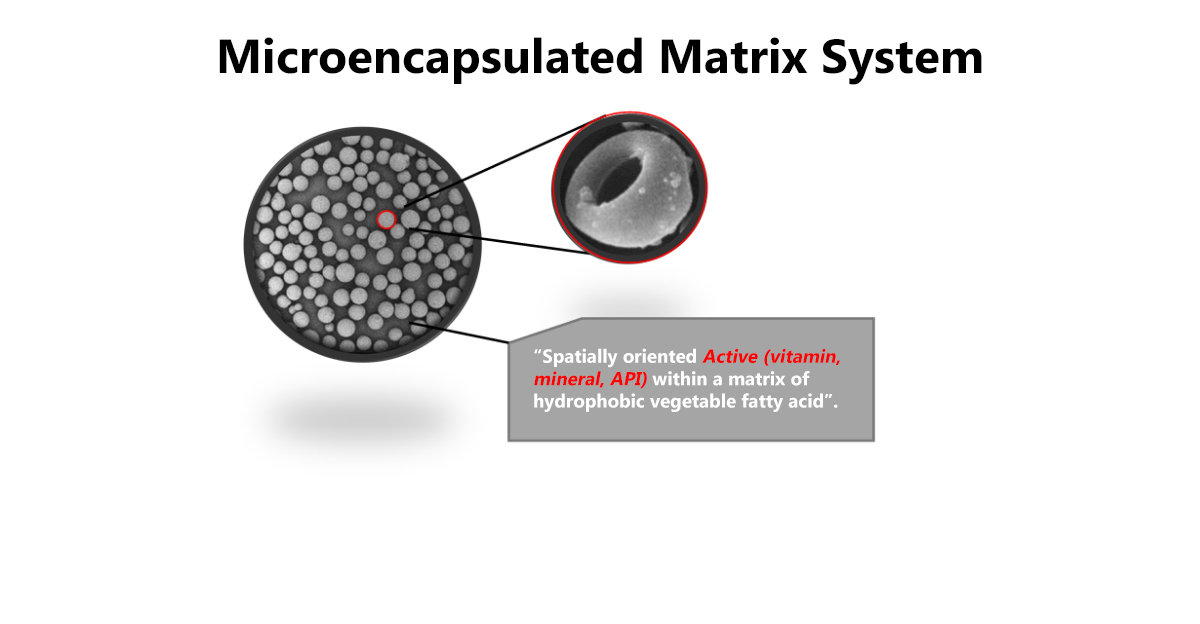 Microencapsulated Matrix System

“Spatially oriented Active (vitamin, mineral, API) within a matrix of hydrophobic vegetable fatty acid”.